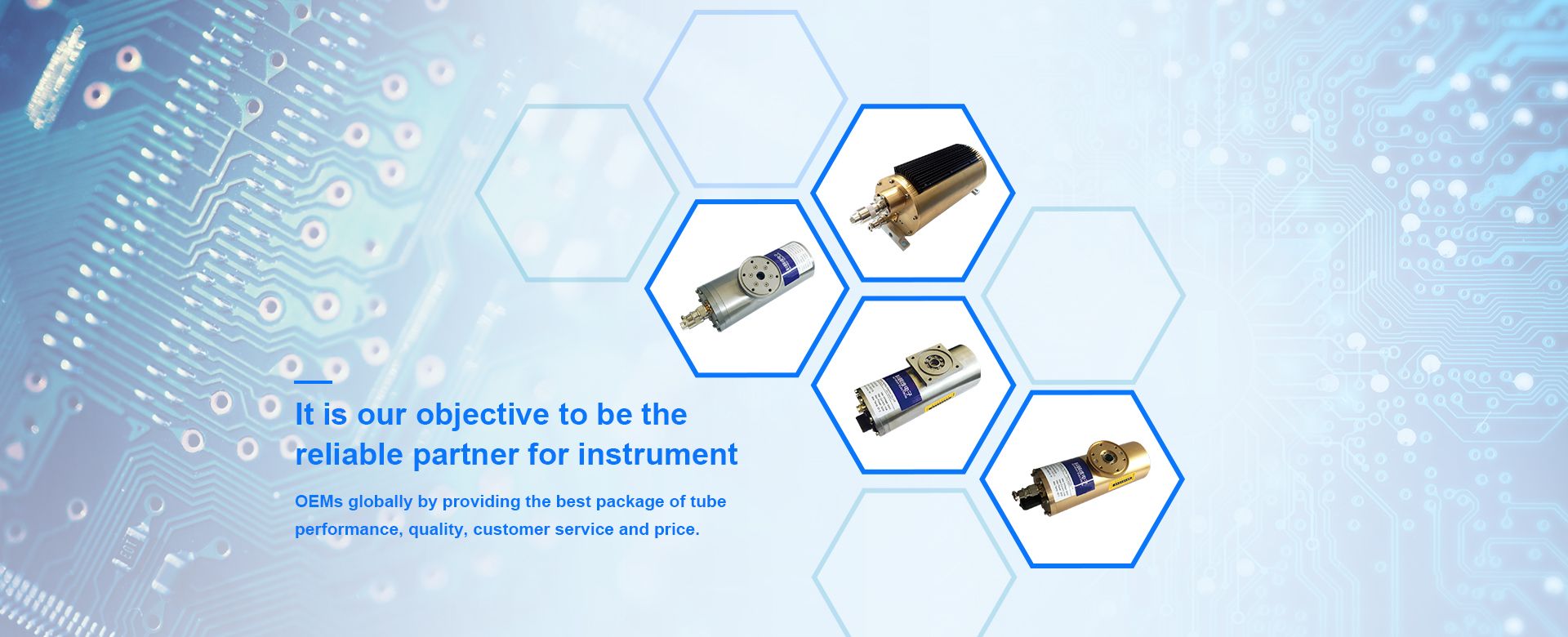 It is our objective to be the reliable partner for instrument

OEMs globally by providing the best package of tube performance, quality, customer service and price.